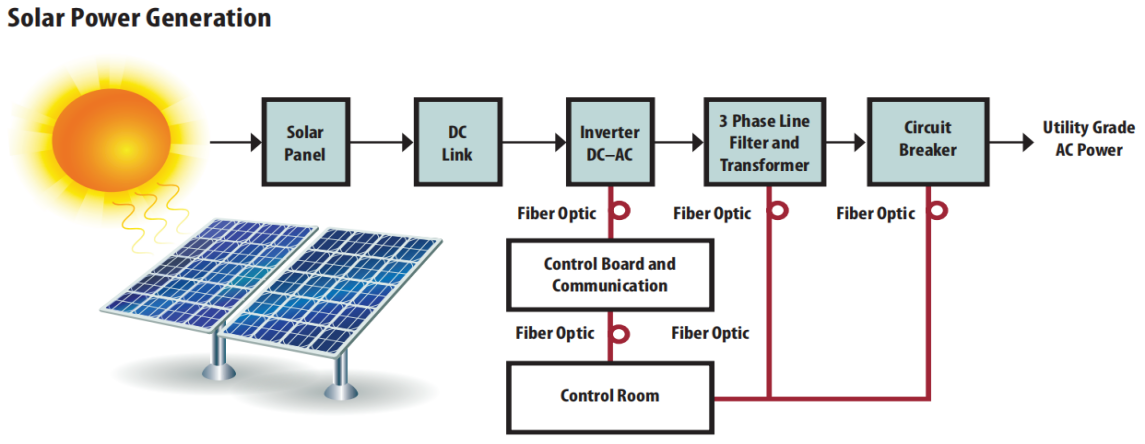 Solar Power Generation

Solar Panel

DC Link

Inverter DC–AC

3 Phase Line Filter and Transformer

Circuit Breaker

Utility Grade AC Power

Fiber Optic

Fiber Optic

Fiber Optic

Control Board and Communication

Fiber Optic

Fiber Optic

Control Room